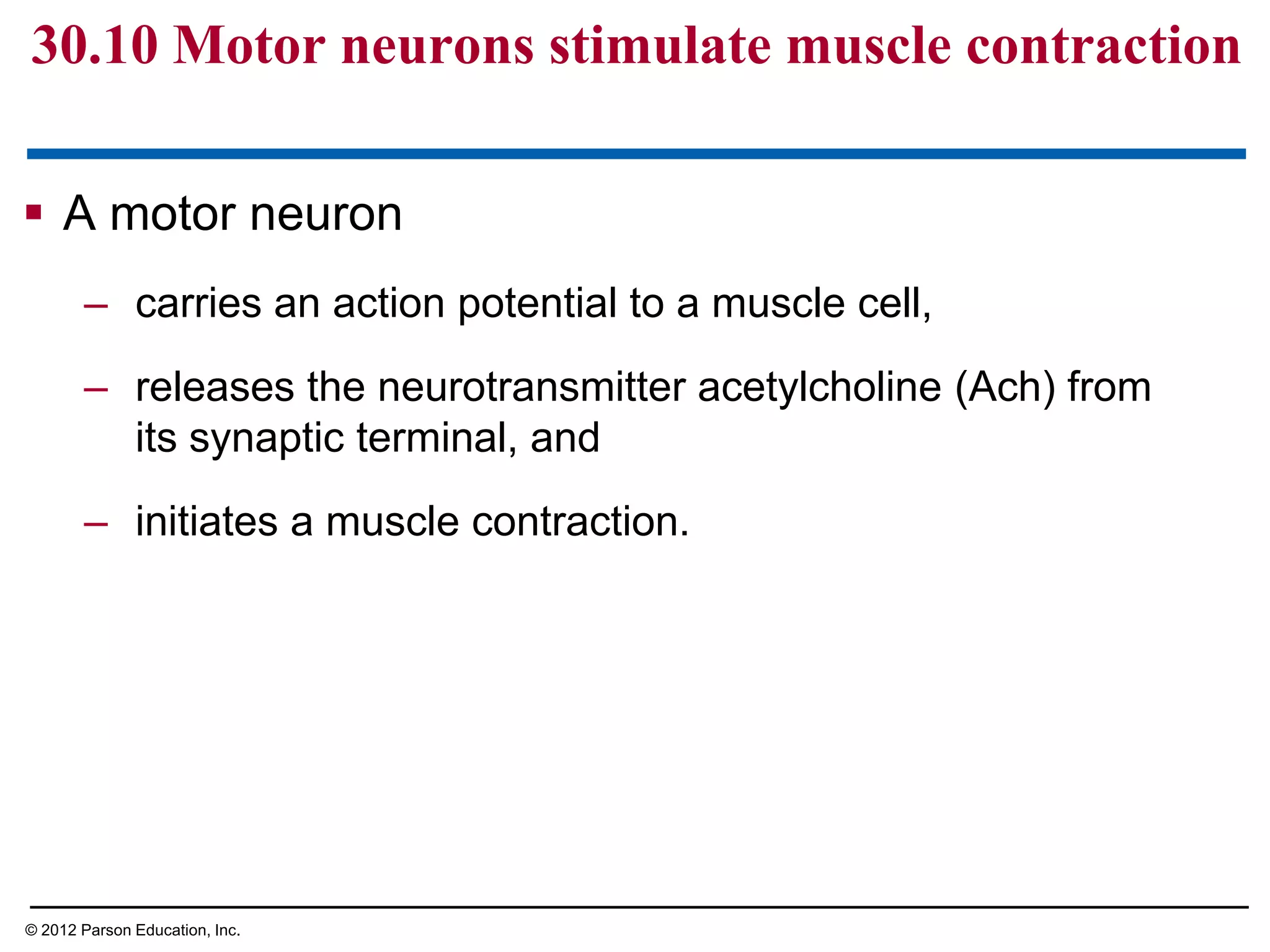 30.10 Motor neurons stimulate muscle contraction

▪ A motor neuron

– carries an action potential to a muscle cell,

– releases the neurotransmitter acetylcholine (Ach) from its synaptic terminal, and

– initiates a muscle contraction.

© 2012 Parson Education, Inc.